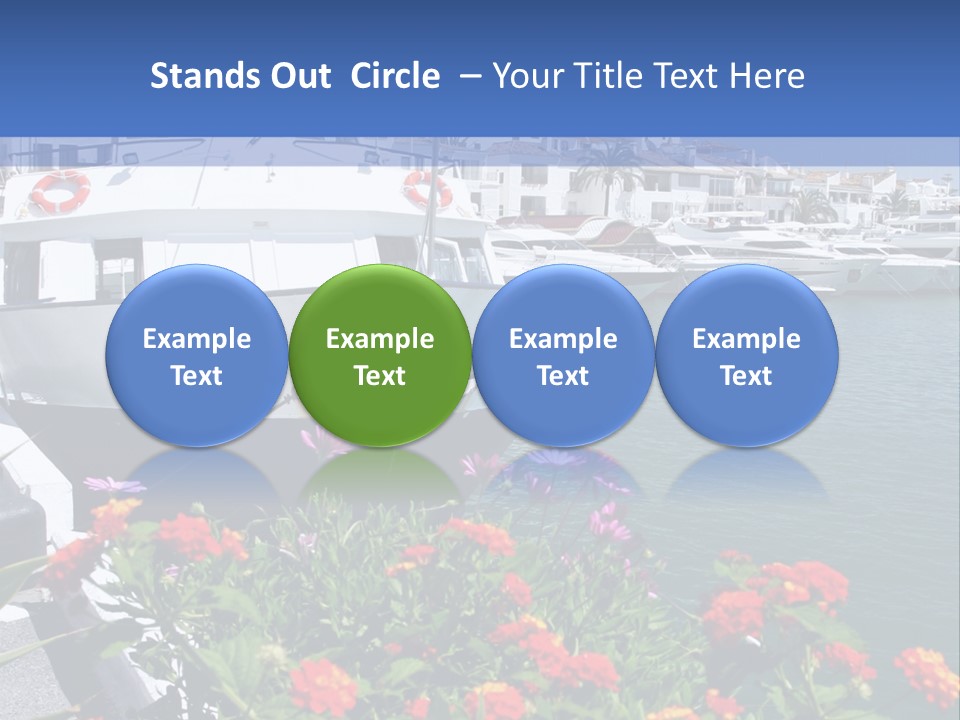 Stands Out Circle – Your Title Text Here

Example Text

Example Text

Example Text

Example Text